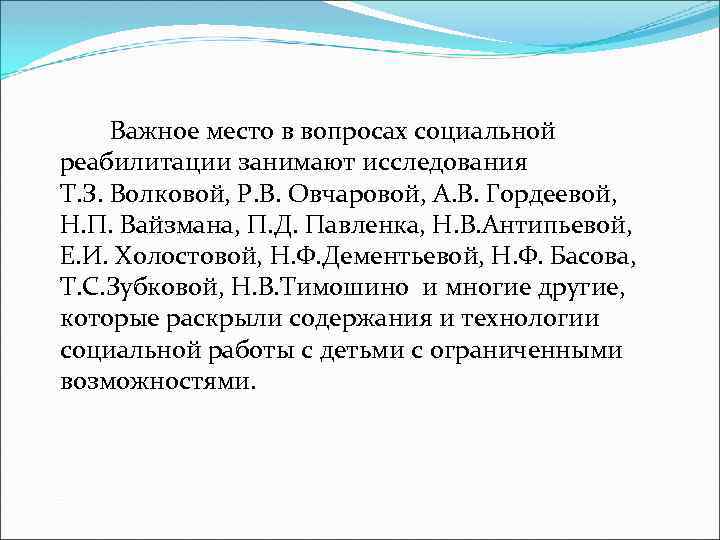 Важное место в вопросах социальной реабилитации занимают исследования Т.З. Волковой, Р.В. Овчаровой, А.В. Гордеевой, Н.П. Вайзмана, П.Д. Павленка, Н.В.Антипьевой, Е.И. Холостовой, Н.Ф.Дементьевой, Н.Ф. Басова, Т.С.Зубковой, Н.В.Тимошино и многие другие, которые раскрыли содержания и технологии социальной работы с детьми с ограниченными возможностями.